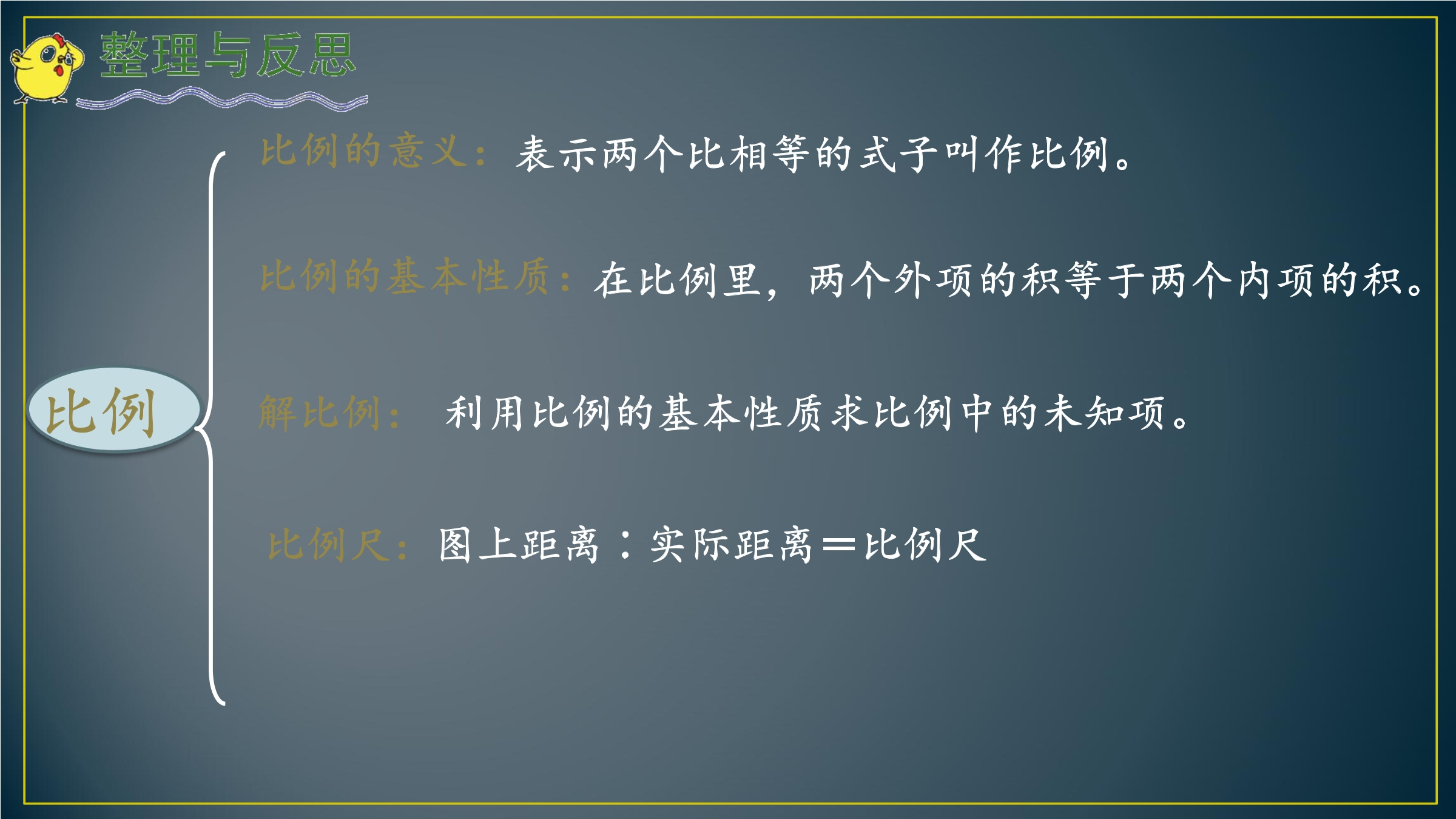 整理与反思

比例

比例的意义：表示两个比相等的式子叫作比例。

比例的基本性质：在比例里，两个外项的积等于两个内项的积。

解比例：利用比例的基本性质求比例中的未知项。

比例尺：图上距离：实际距离＝比例尺